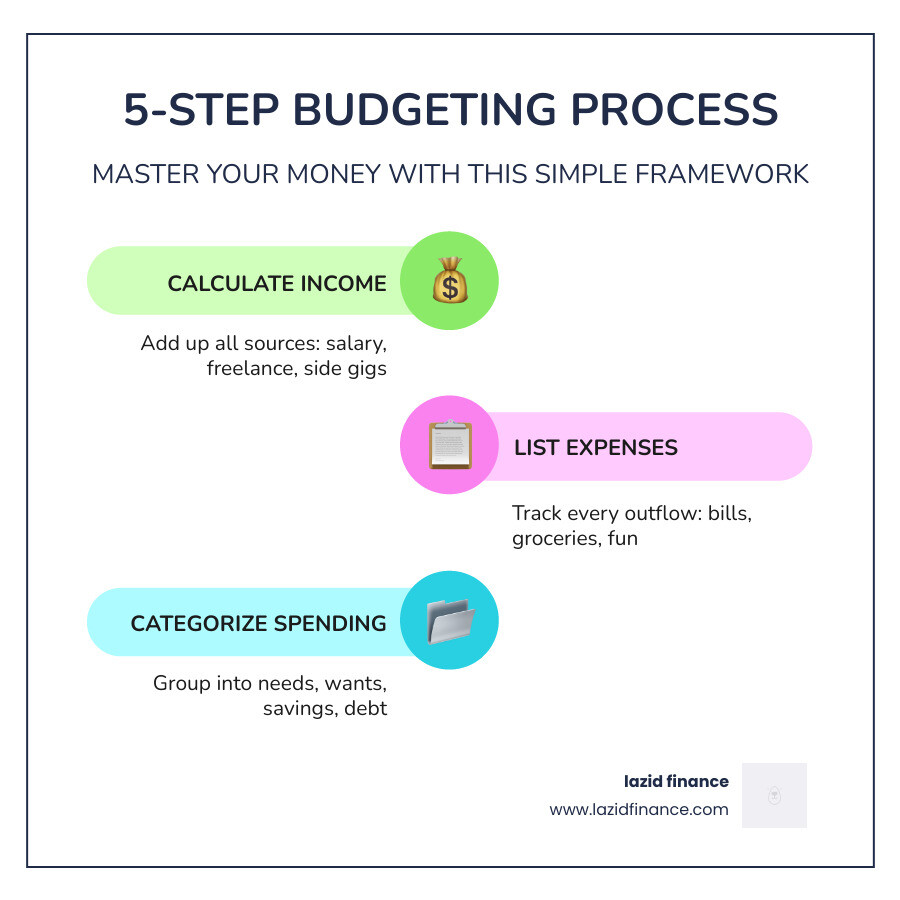 5-STEP BUDGETING PROCESS

MASTER YOUR MONEY WITH THIS SIMPLE FRAMEWORK

CALCULATE INCOME

Add up all sources: salary, freelance, side gigs

LIST EXPENSES

Track every outflow: bills, groceries, fun

CATEGORIZE SPENDING

Group into needs, wants, savings, debt

lazid finance
www.lazidfinance.com